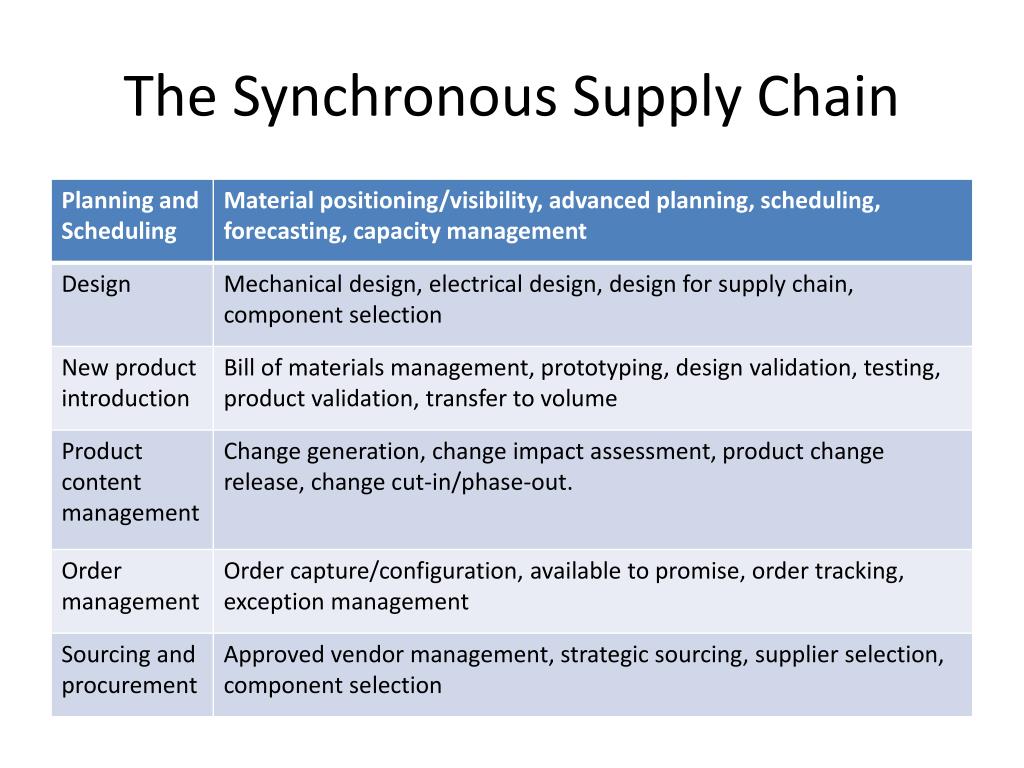 The Synchronous Supply Chain

| Planning and Scheduling | Material positioning/visibility, advanced planning, scheduling, forecasting, capacity management |
|---|---|
| Design | Mechanical design, electrical design, design for supply chain, component selection |
| New product introduction | Bill of materials management, prototyping, design validation, testing, product validation, transfer to volume |
| Product content management | Change generation, change impact assessment, product change release, change cut-in/phase-out. |
| Order management | Order capture/configuration, available to promise, order tracking, exception management |
| Sourcing and procurement | Approved vendor management, strategic sourcing, supplier selection, component selection |